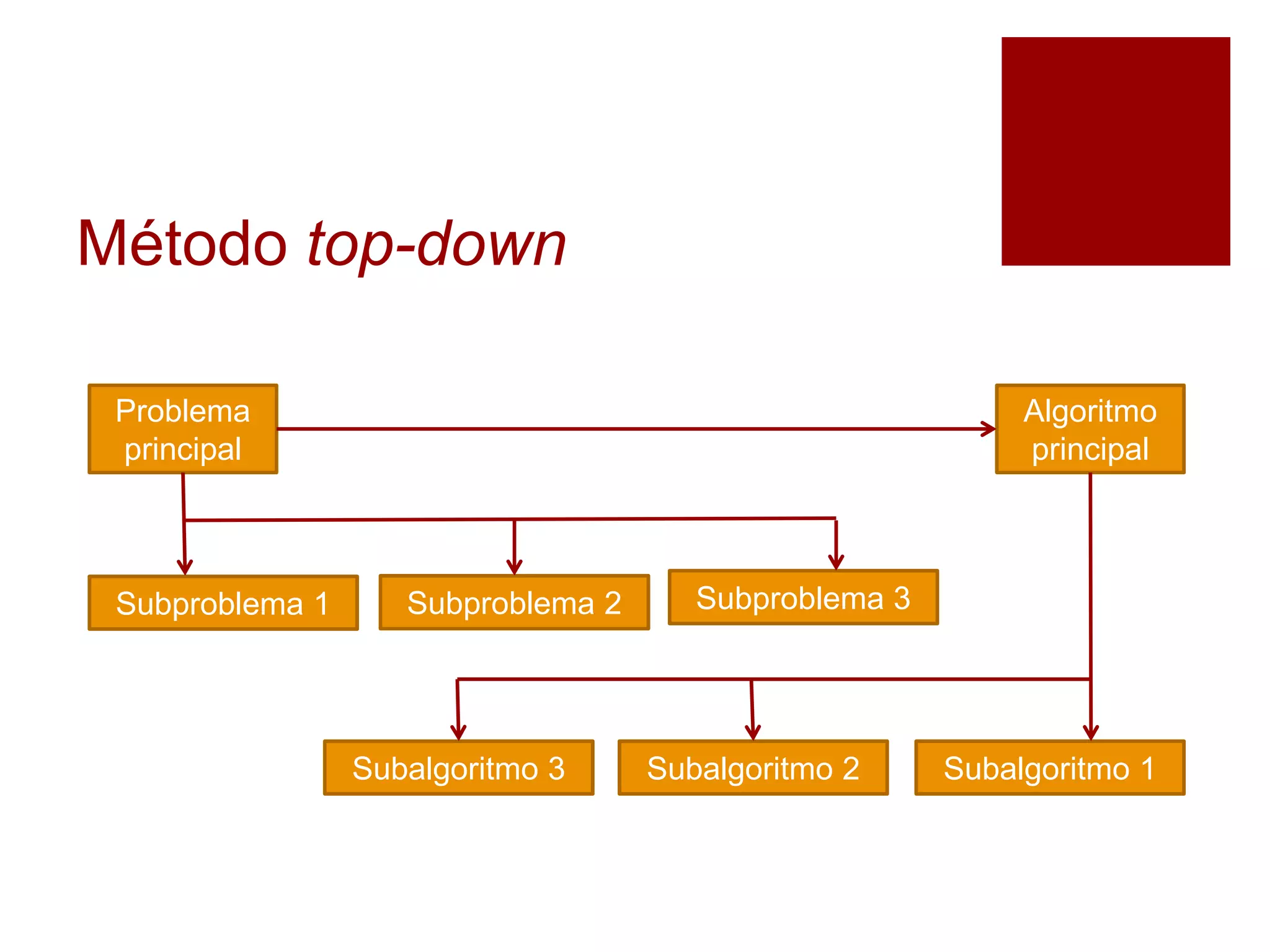 Método top-down

Problema principal

Algoritmo principal

Subproblema 1

Subproblema 2

Subproblema 3

Subalgoritmo 3

Subalgoritmo 2

Subalgoritmo 1